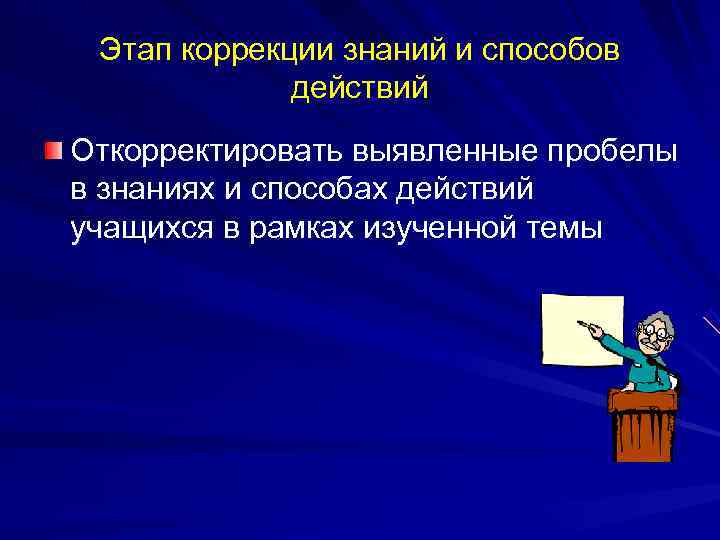 Этап коррекции знаний и способов действий

Откорректировать выявленные пробелы в знаниях и способах действий учащихся в рамках изученной темы